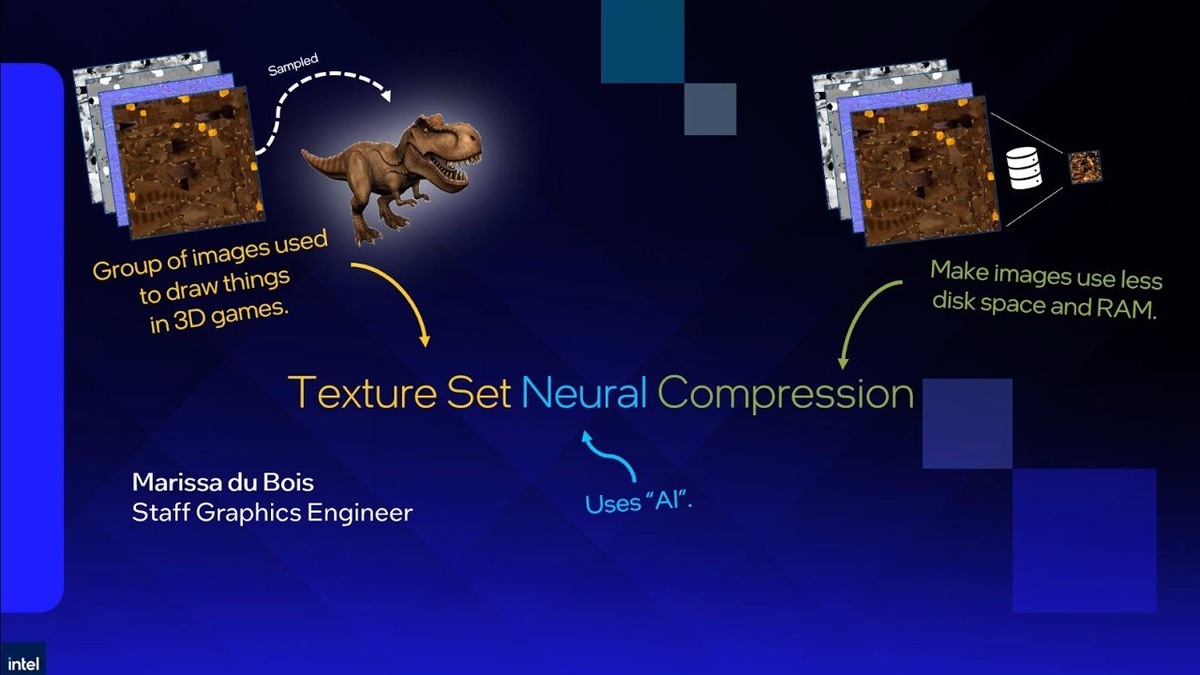 Sampled

Group of images used to draw things in 3D games.

Make images use less disk space and RAM.

Texture Set Neural Compression

Uses "AI".

Marissa du Bois
Staff Graphics Engineer

intel